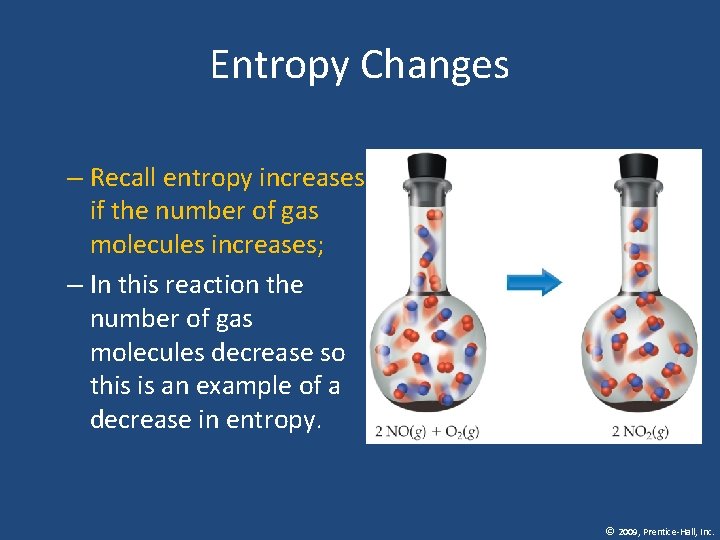 Entropy Changes

– Recall entropy increases if the number of gas molecules increases;

– In this reaction the number of gas molecules decrease so this is an example of a decrease in entropy.

$2\,NO(g) + O_2(g)$

$2\,NO_2(g)$

© 2009, Prentice-Hall, Inc.